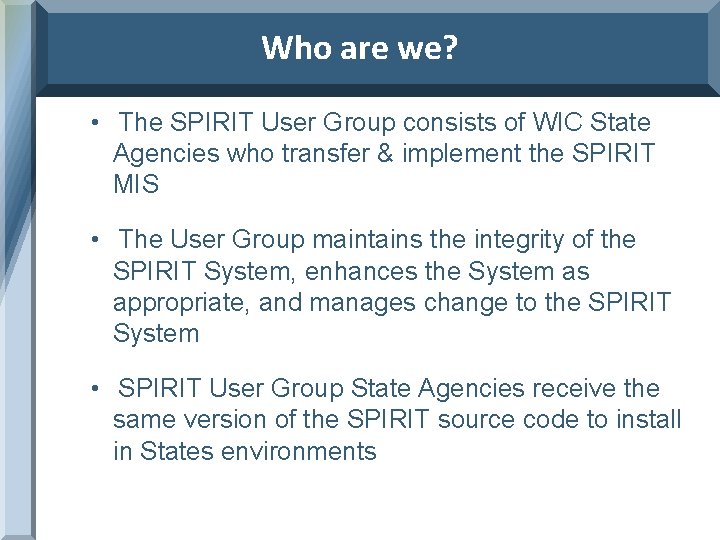 Who are we?

• The SPIRIT User Group consists of WIC State Agencies who transfer & implement the SPIRIT MIS

• The User Group maintains the integrity of the SPIRIT System, enhances the System as appropriate, and manages change to the SPIRIT System

• SPIRIT User Group State Agencies receive the same version of the SPIRIT source code to install in States environments